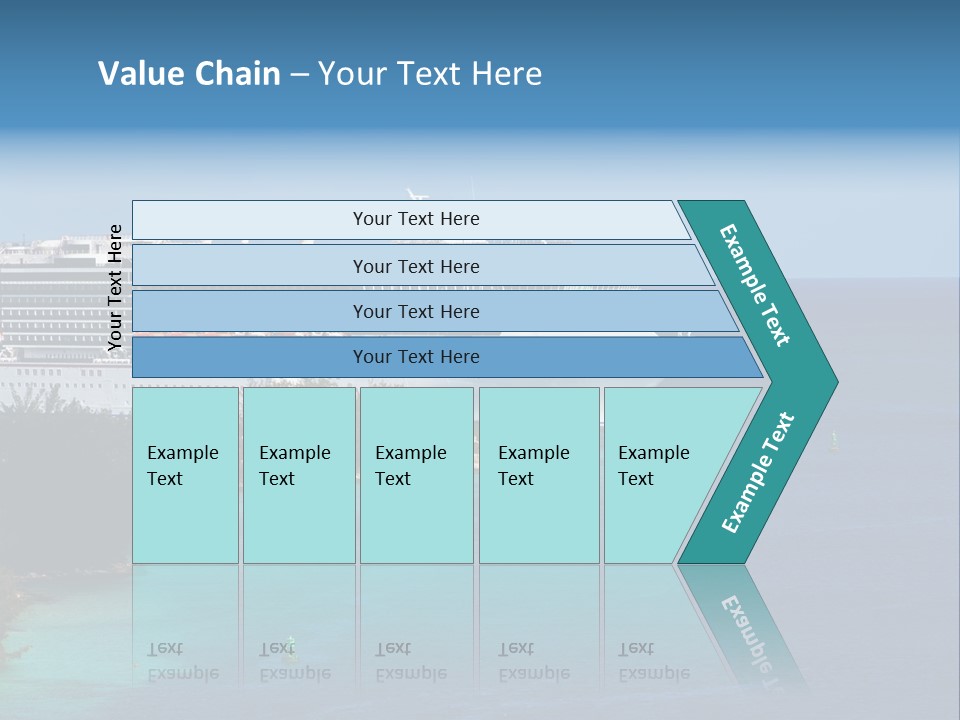 Value Chain – Your Text Here

Your Text Here

Your Text Here

Your Text Here

Your Text Here

Your Text Here

Example Text

Example Text

Example Text

Example Text

Example Text

Example Text

Example Text